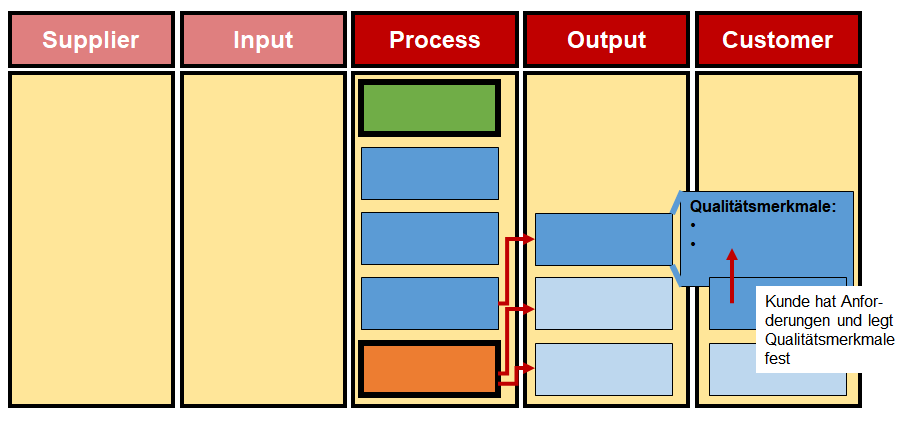 Supplier

Input

Process

Output

Customer

Qualitätsmerkmale:
•
•

Kunde hat Anforderungen und legt Qualitätsmerkmale fest